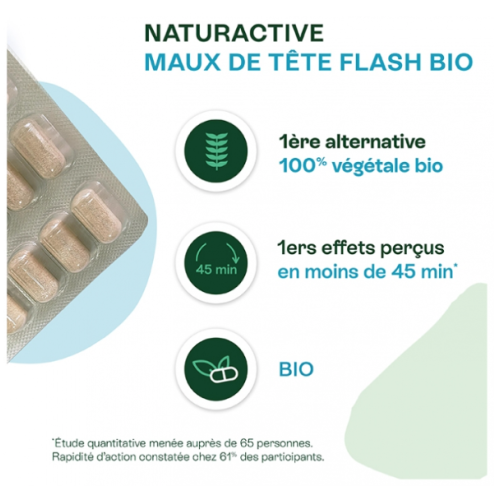 NATURACTIVE
MAUX DE TÊTE FLASH BIO

1ère alternative
100% végétale bio

45 min

1ers effets perçus
en moins de 45 min*

BIO

*Étude quantitative menée auprès de 65 personnes.
Rapidité d'action constatée chez 61% des participants.